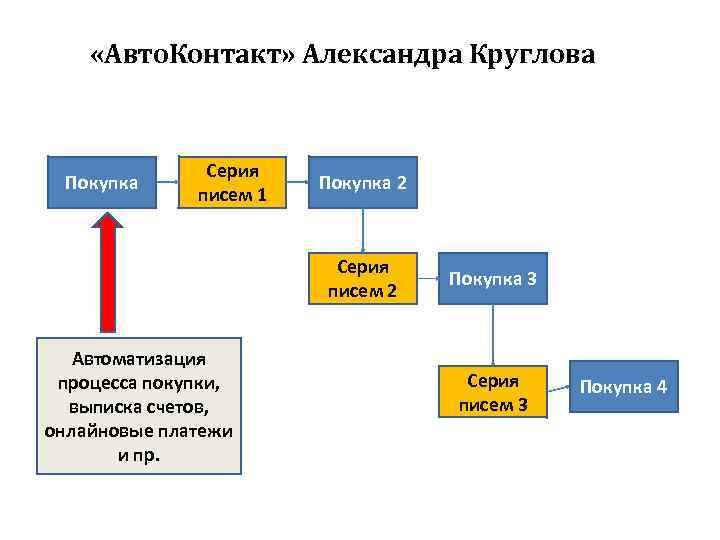 «АвтоКонтакт» Александра Круглова

Покупка

Серия писем 1

Покупка 2

Серия писем 2

Покупка 3

Серия писем 3

Покупка 4

Автоматизация процесса покупки, выписка счетов, онлайновые платежи и пр.